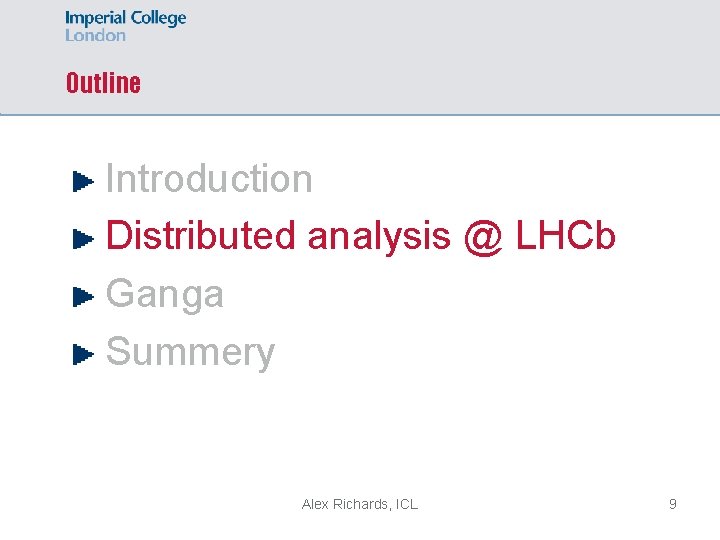 Imperial College
London

Outline

Introduction
Distributed analysis @ LHCb
Ganga
Summery

Alex Richards, ICL

9